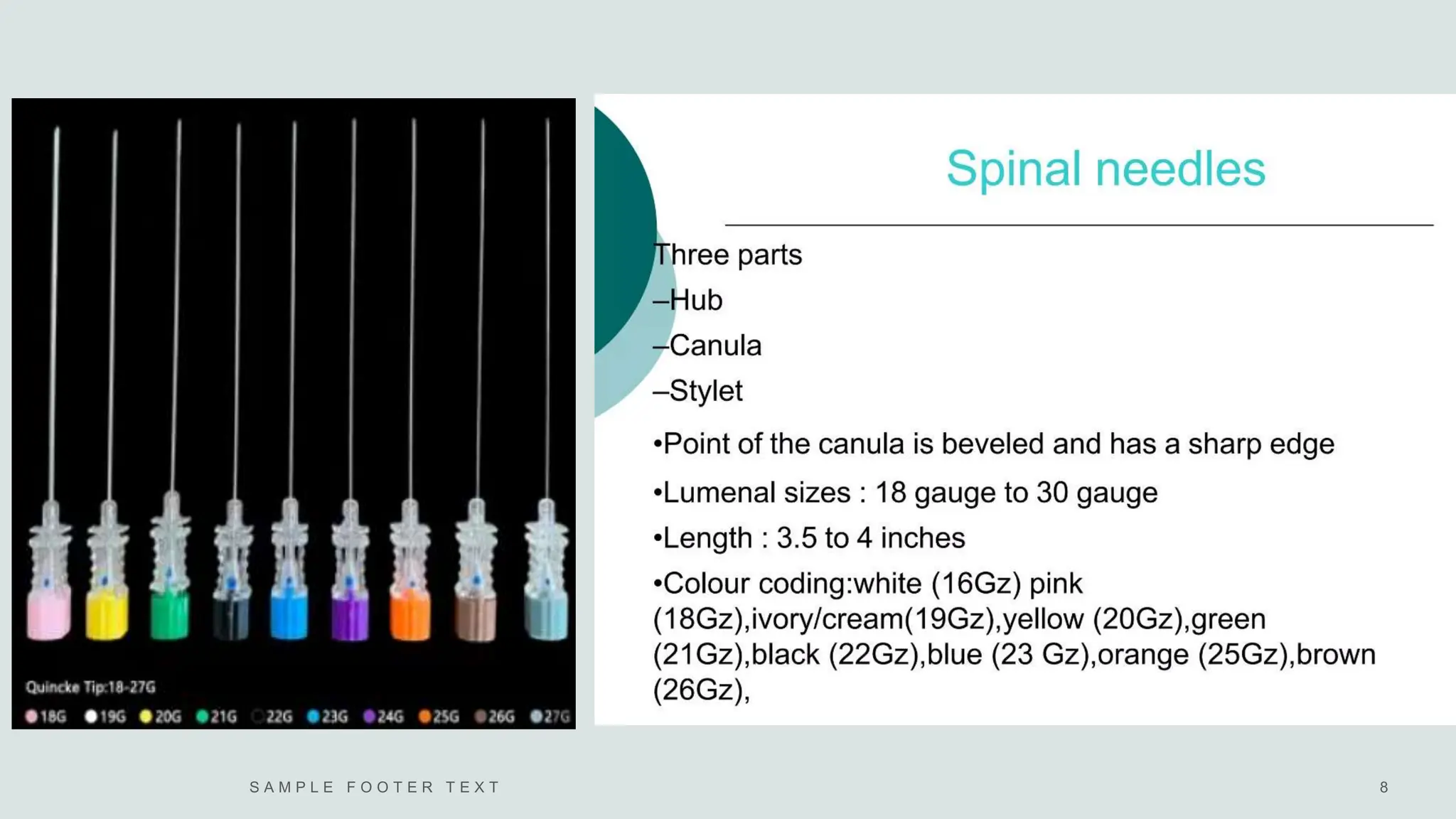 Quincke Tip:18-27G

18G 19G 20G 21G 22G 23G 24G 25G 26G 27G

Spinal needles

Three parts

–Hub

–Canula

–Stylet

•Point of the canula is beveled and has a sharp edge

•Lumenal sizes : 18 gauge to 30 gauge

•Length : 3.5 to 4 inches

•Colour coding:white (16Gz) pink (18Gz),ivory/cream(19Gz),yellow (20Gz),green (21Gz),black (22Gz),blue (23 Gz),orange (25Gz),brown (26Gz),

SAMPLE FOOTER TEXT

8